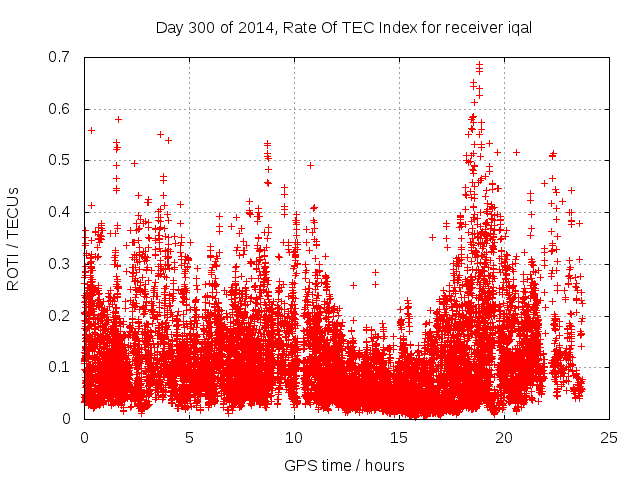 Day 300 of 2014, Rate Of TEC Index for receiver iqal

ROTI / TECUs

0.7
0.6
0.5
0.4
0.3
0.2
0.1
0

0
5
10
15
20
25

GPS time / hours